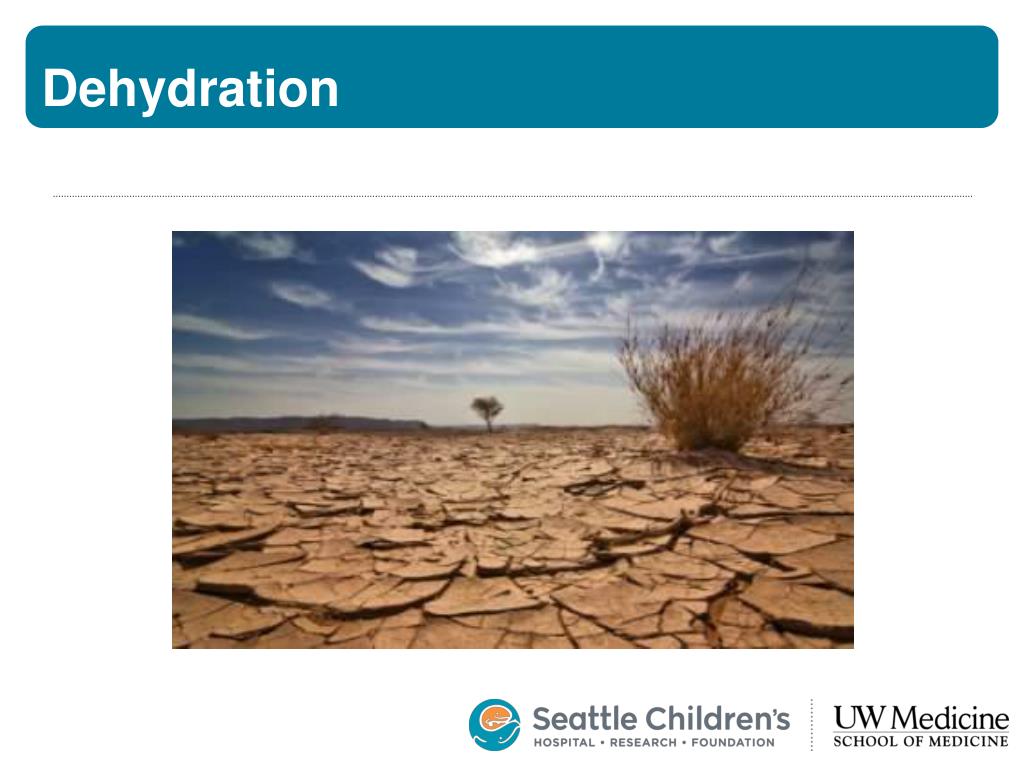 Dehydration

Seattle Children's
HOSPITAL • RESEARCH • FOUNDATION

UW Medicine
SCHOOL OF MEDICINE